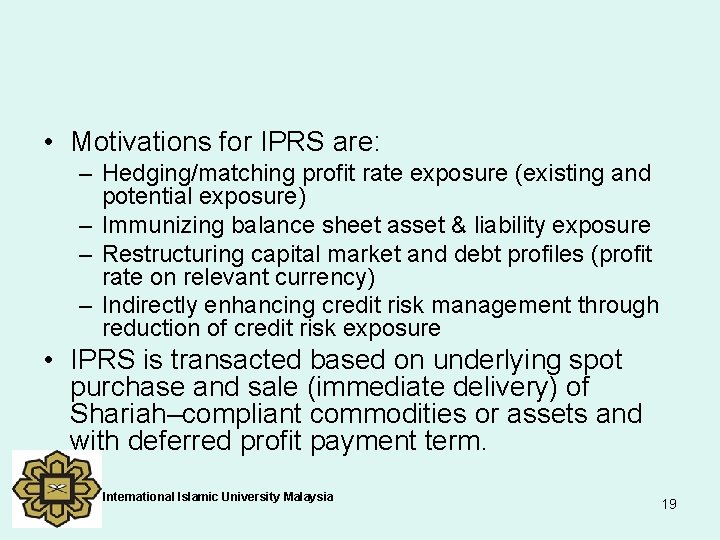 • Motivations for IPRS are:
– Hedging/matching profit rate exposure (existing and potential exposure)
– Immunizing balance sheet asset & liability exposure
– Restructuring capital market and debt profiles (profit rate on relevant currency)
– Indirectly enhancing credit risk management through reduction of credit risk exposure
• IPRS is transacted based on underlying spot purchase and sale (immediate delivery) of Shariah–compliant commodities or assets and with deferred profit payment term.

International Islamic University Malaysia

19